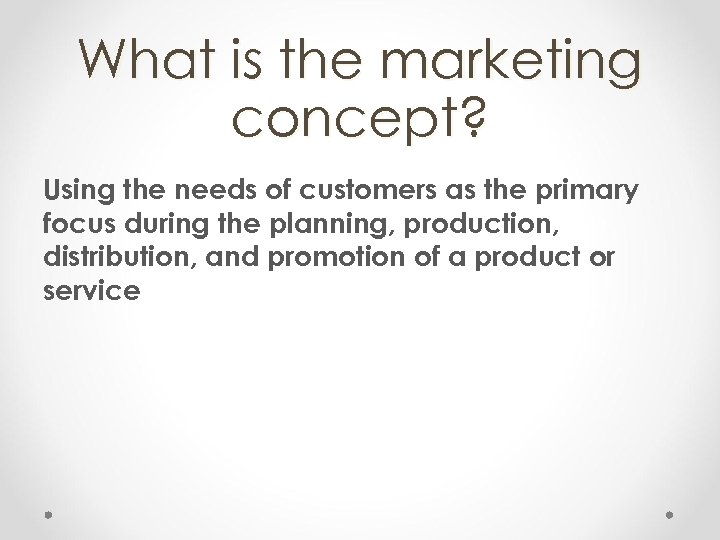 What is the marketing concept?

Using the needs of customers as the primary focus during the planning, production, distribution, and promotion of a product or service